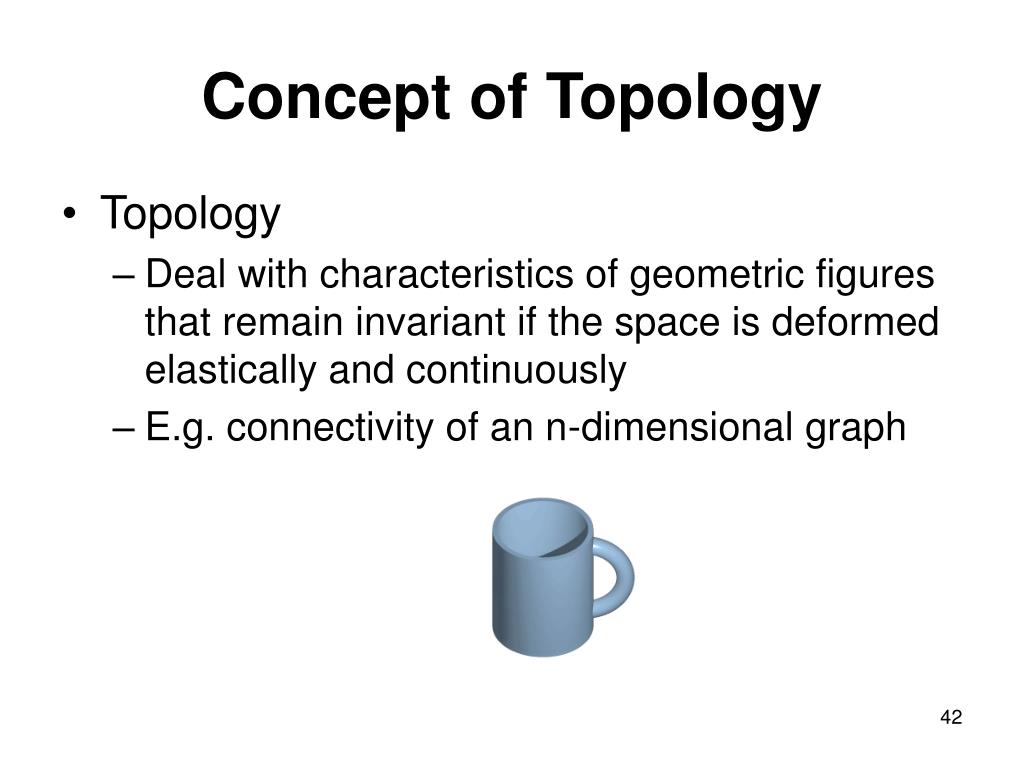 Concept of Topology

• Topology

– Deal with characteristics of geometric figures that remain invariant if the space is deformed elastically and continuously

– E.g. connectivity of an n-dimensional graph

42